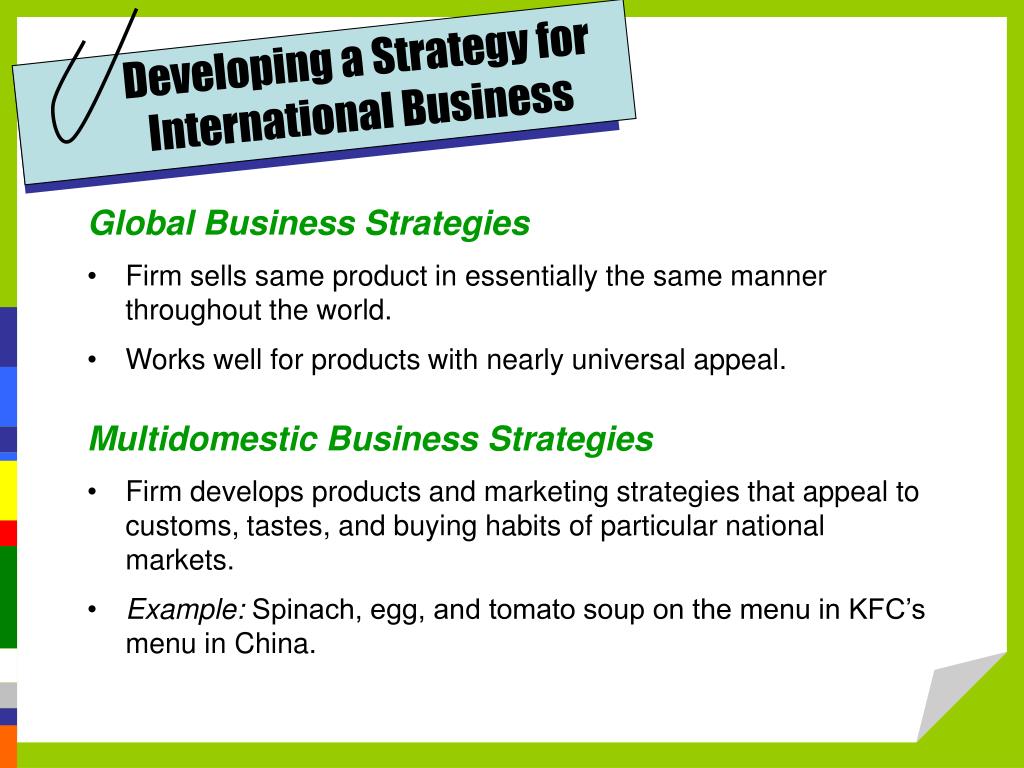 Developing a Strategy for International Business

Global Business Strategies

• Firm sells same product in essentially the same manner throughout the world.

• Works well for products with nearly universal appeal.

Multidomestic Business Strategies

• Firm develops products and marketing strategies that appeal to customs, tastes, and buying habits of particular national markets.

• Example: Spinach, egg, and tomato soup on the menu in KFC's menu in China.